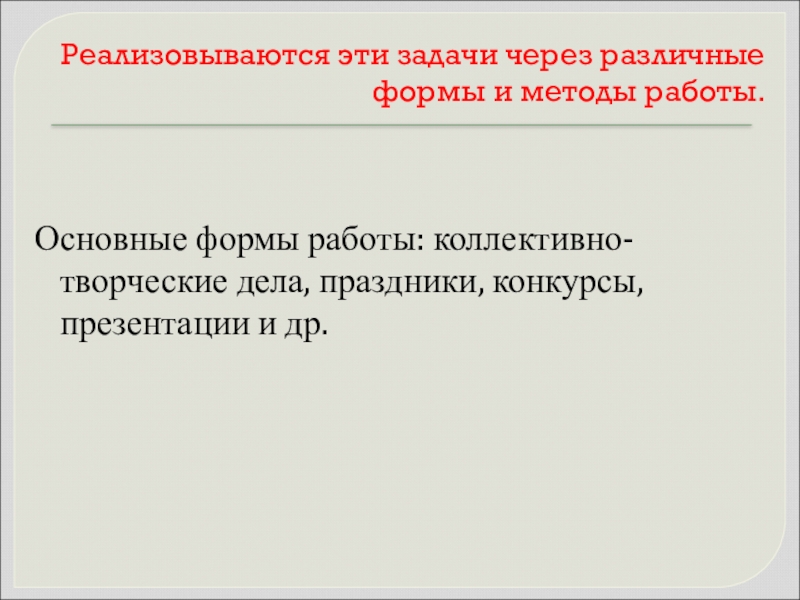 Реализовываются эти задачи через различные формы и методы работы.

Основные формы работы: коллективно-творческие дела, праздники, конкурсы, презентации и др.